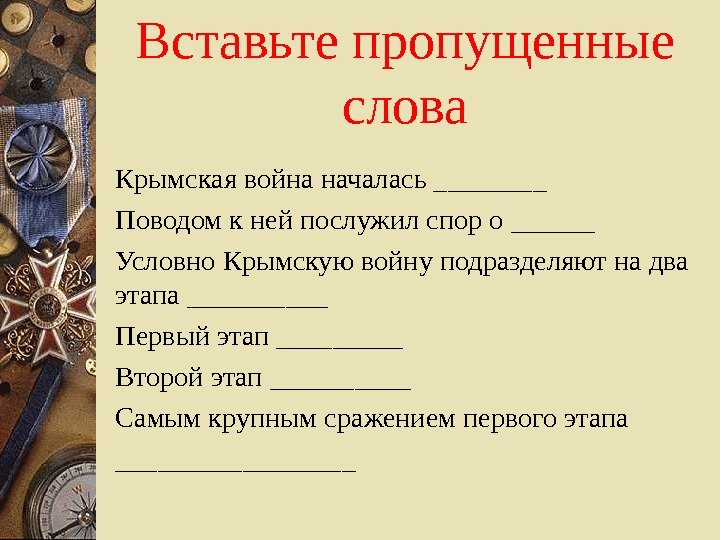 Вставьте пропущенные слова

Крымская война началась ________

Поводом к ней послужил спор о ______

Условно Крымскую войну подразделяют на два этапа __________

Первый этап _________

Второй этап __________

Самым крупным сражением первого этапа

_________________